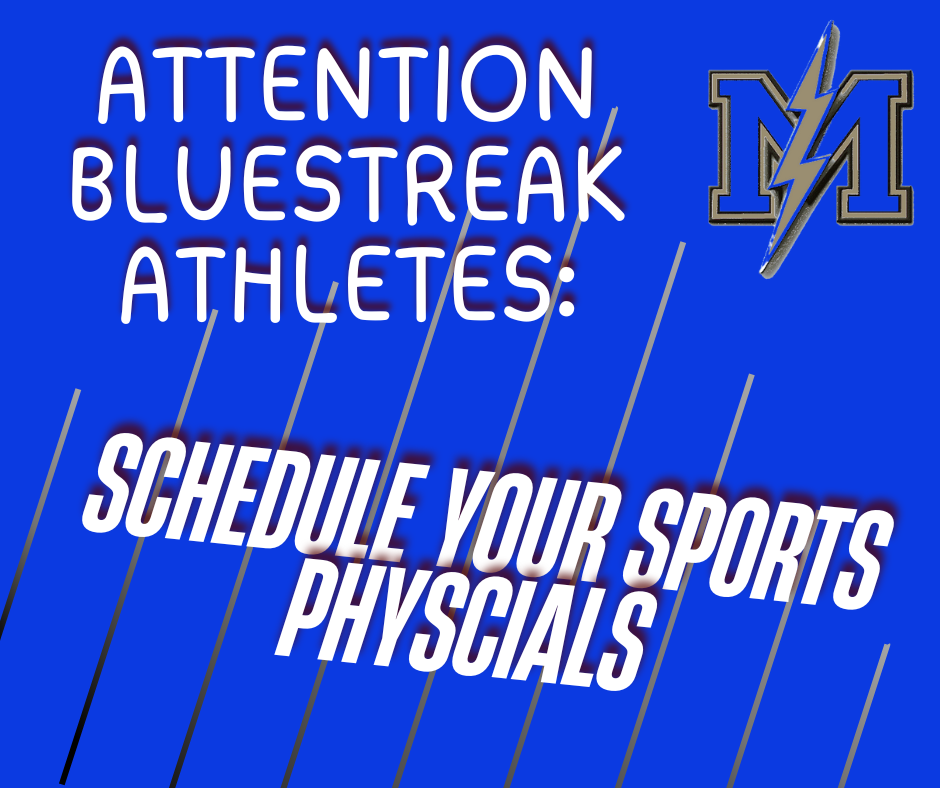 ATTENTION BLUESTREAK ATHLETES:

M

SCHEDULE YOUR SPORTS PHYSCIALS